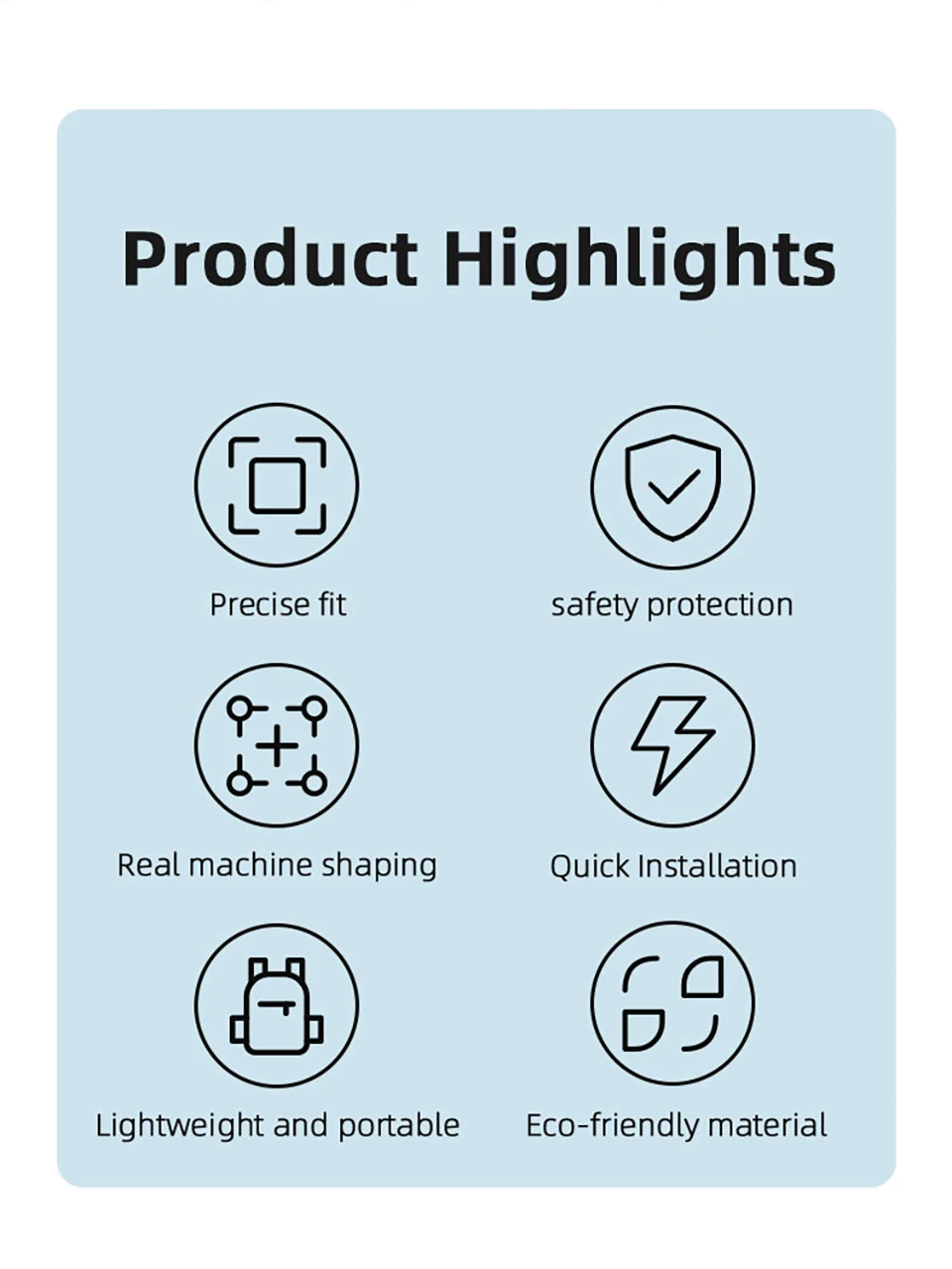 Product Highlights

Precise fit

safety protection

Real machine shaping

Quick Installation

Lightweight and portable

Eco-friendly material